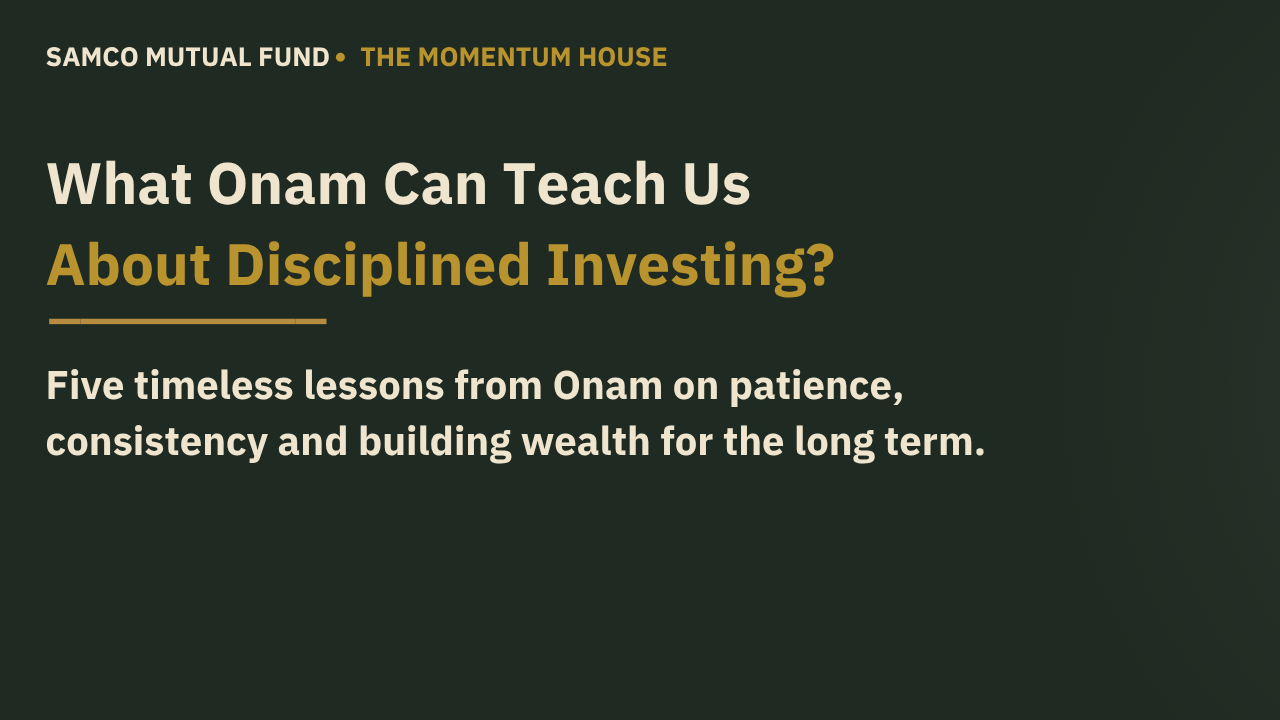 SAMCO MUTUAL FUND • THE MOMENTUM HOUSE

What Onam Can Teach Us
About Disciplined Investing?

Five timeless lessons from Onam on patience, consistency and building wealth for the long term.